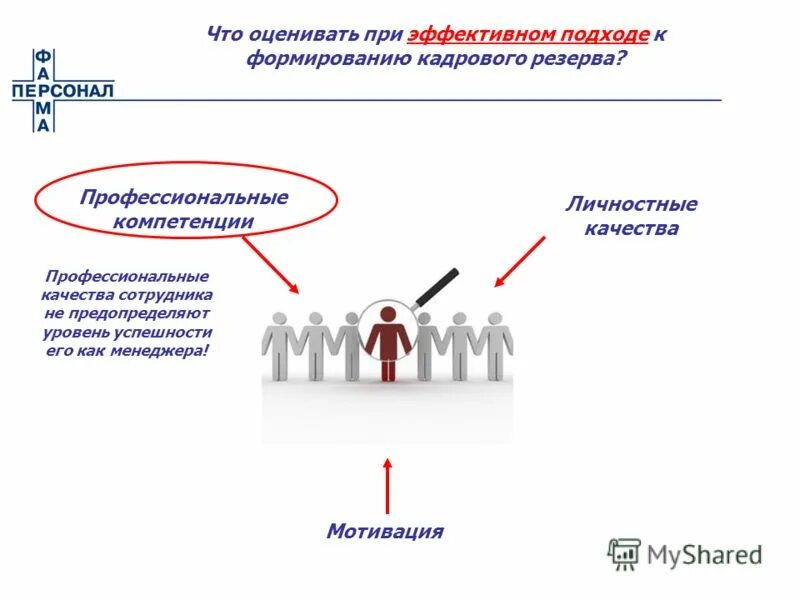 ФАРМА
ПЕРСОНАЛ

Что оценивать при эффективном подходе к формированию кадрового резерва?

Профессиональные компетенции

Личностные качества

Профессиональные качества сотрудника не предопределяют уровень успешности его как менеджера!

Мотивация

MyShared